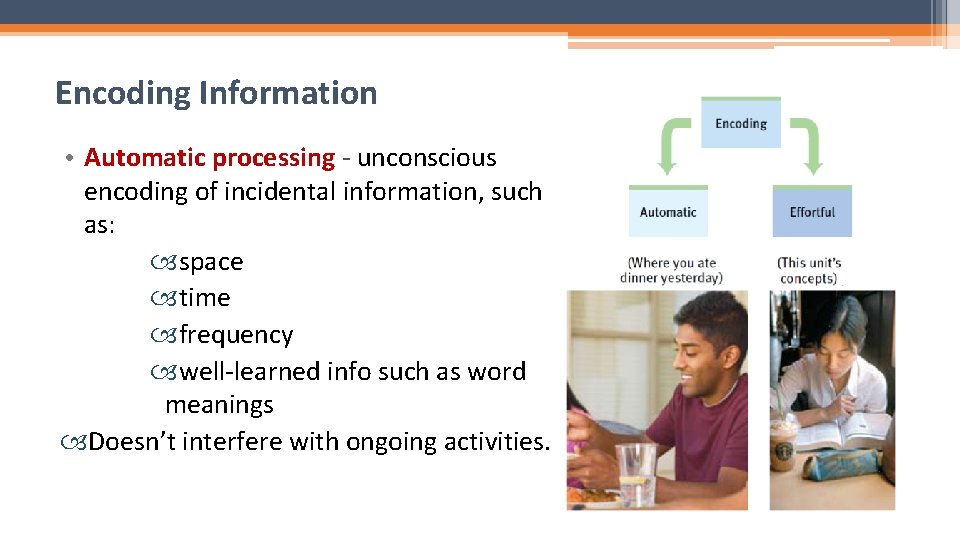 Encoding Information

• Automatic processing - unconscious encoding of incidental information, such as:

space

time

frequency

well-learned info such as word meanings

Doesn't interfere with ongoing activities.

Encoding

Automatic

Effortful

(Where you ate dinner yesterday)

(This unit's concepts)